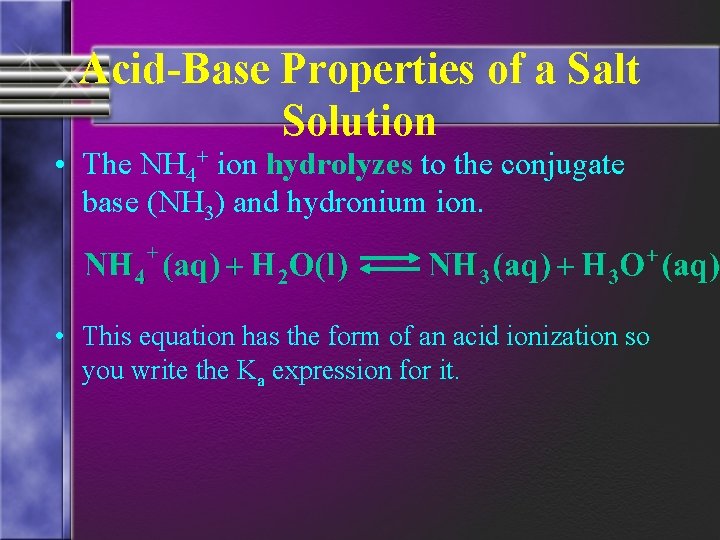 Acid-Base Properties of a Salt Solution

• The $NH_4^+$ ion hydrolyzes to the conjugate base ($NH_3$) and hydronium ion.

$NH_4^+(aq) + H_2O(l) \rightleftharpoons NH_3(aq) + H_3O^+(aq)$

• This equation has the form of an acid ionization so you write the $K_a$ expression for it.